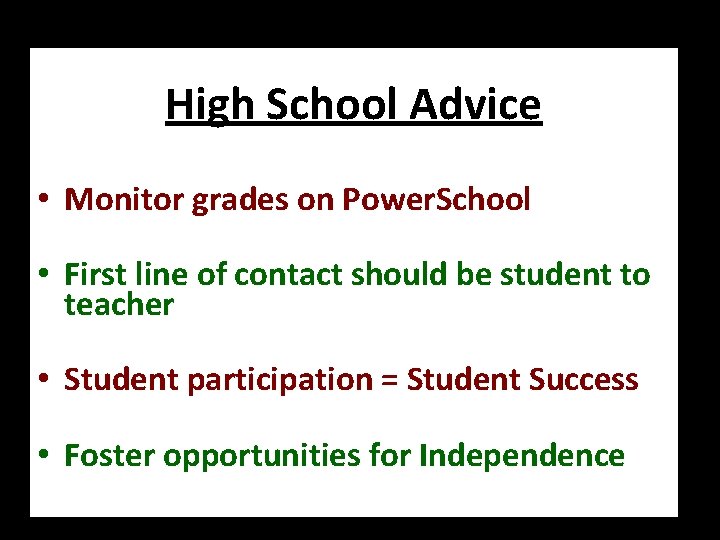 High School Advice

• Monitor grades on PowerSchool

• First line of contact should be student to teacher

• Student participation = Student Success

• Foster opportunities for Independence